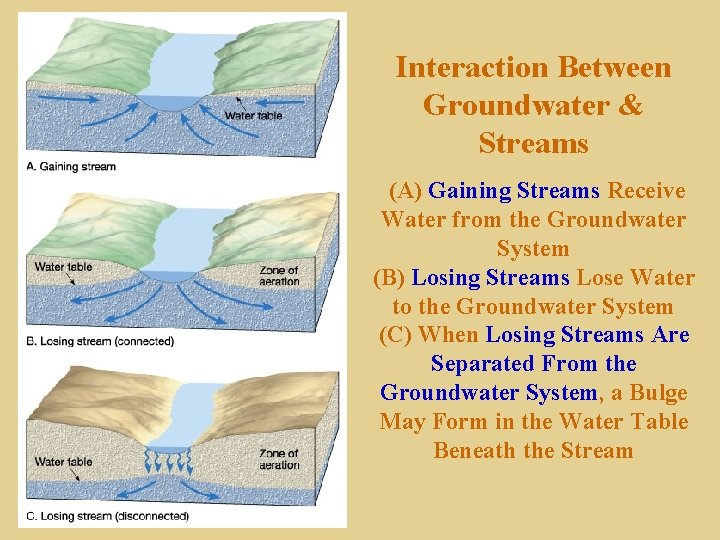 Water table

A. Gaining stream

Water table

Zone of aeration

B. Losing stream (connected)

Water table

Zone of aeration

C. Losing stream (disconnected)

Interaction Between Groundwater & Streams

(A) Gaining Streams Receive Water from the Groundwater System
(B) Losing Streams Lose Water to the Groundwater System
(C) When Losing Streams Are Separated From the Groundwater System, a Bulge May Form in the Water Table Beneath the Stream